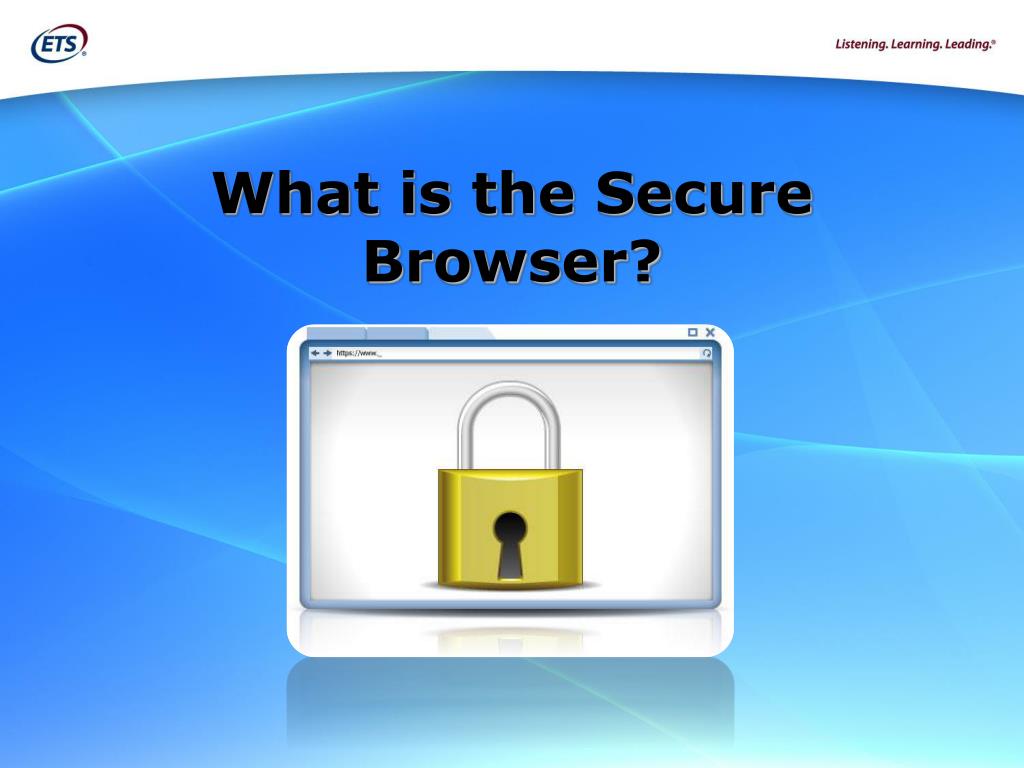 ETS®

Listening. Learning. Leading.®

What is the Secure Browser?

https://www._